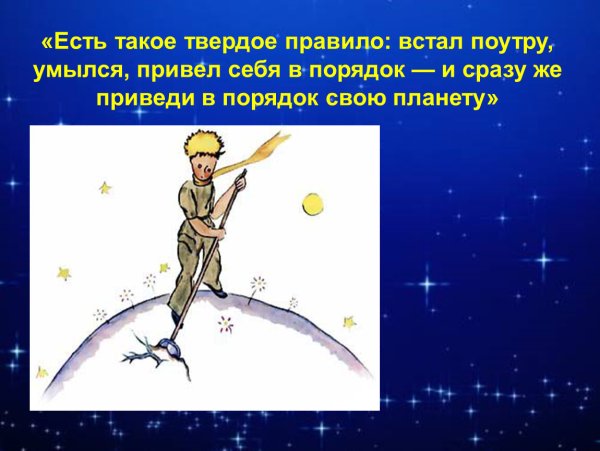 «Есть такое твердое правило: встал поутру, умылся, привел себя в порядок — и сразу же приведи в порядок свою планету»